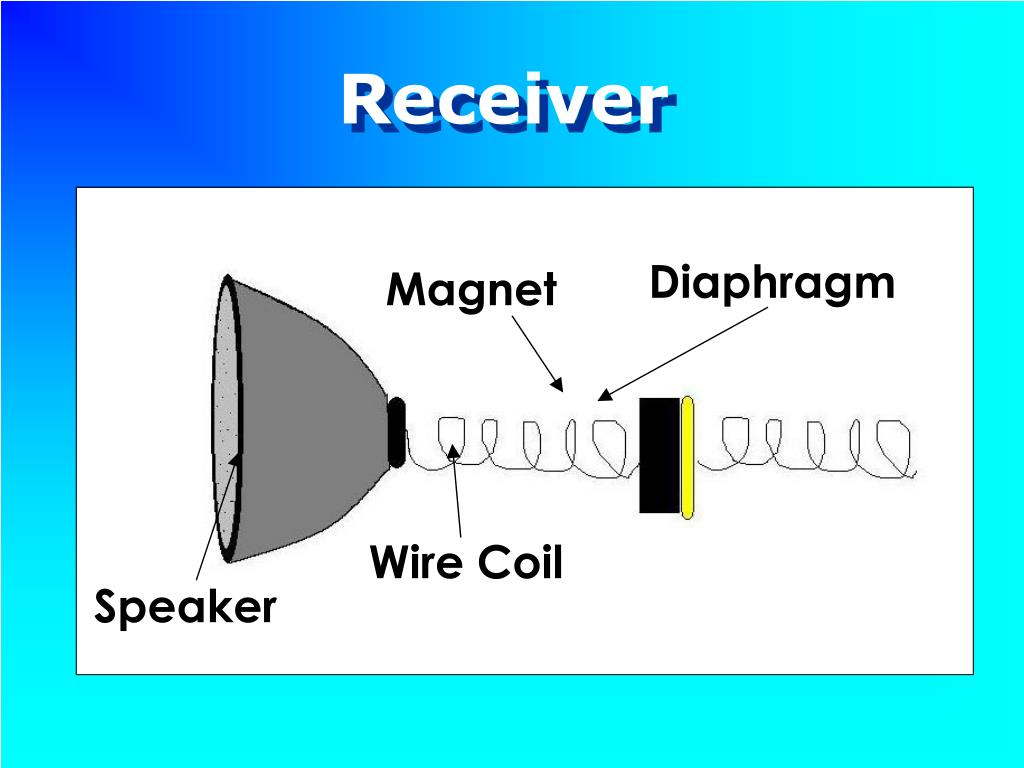 Receiver

Magnet

Diaphragm

Wire Coil

Speaker